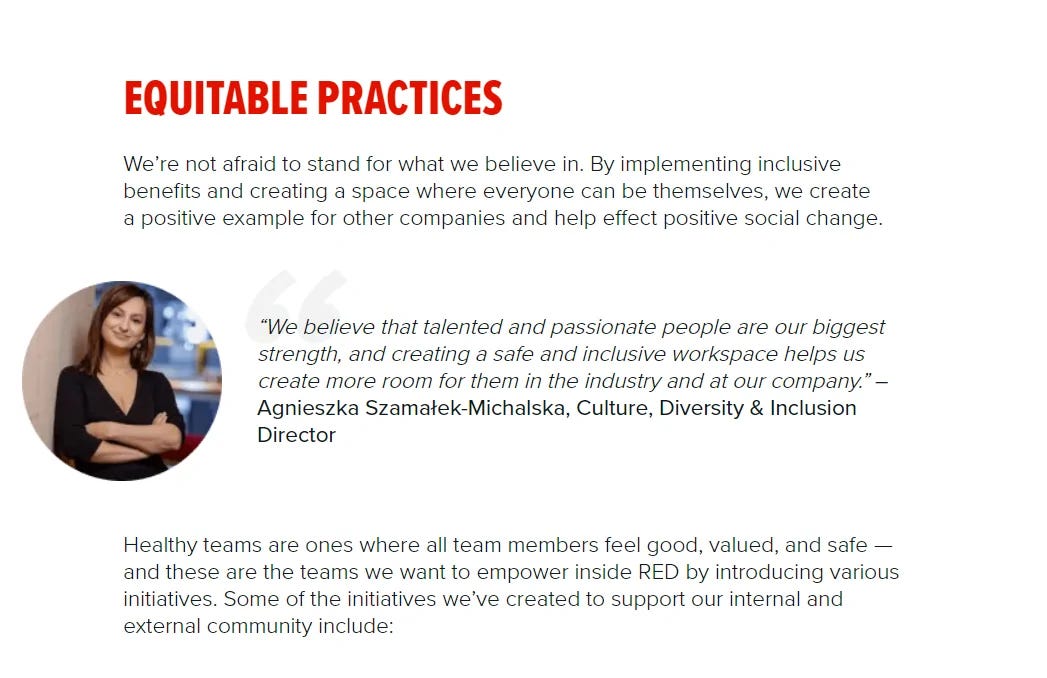 EQUITABLE PRACTICES

We're not afraid to stand for what we believe in. By implementing inclusive benefits and creating a space where everyone can be themselves, we create a positive example for other companies and help effect positive social change.

"We believe that talented and passionate people are our biggest strength, and creating a safe and inclusive workspace helps us create more room for them in the industry and at our company." – Agnieszka Szamałek-Michalska, Culture, Diversity & Inclusion Director

Healthy teams are ones where all team members feel good, valued, and safe — and these are the teams we want to empower inside RED by introducing various initiatives. Some of the initiatives we've created to support our internal and external community include: